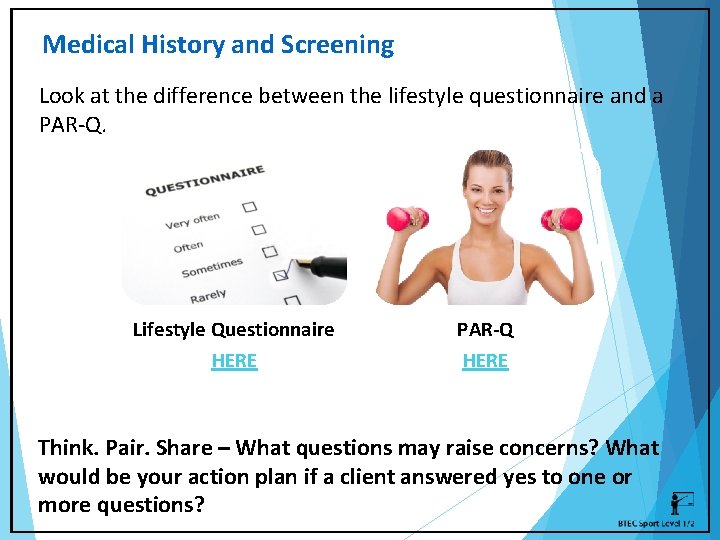 Medical History and Screening

Look at the difference between the lifestyle questionnaire and a PAR-Q.

QUESTIONNAIRE
Very often
Often
Sometimes
Rarely

Lifestyle Questionnaire
HERE

PAR-Q
HERE

Think. Pair. Share – What questions may raise concerns? What would be your action plan if a client answered yes to one or more questions?

BTEC Sport Level 1/2